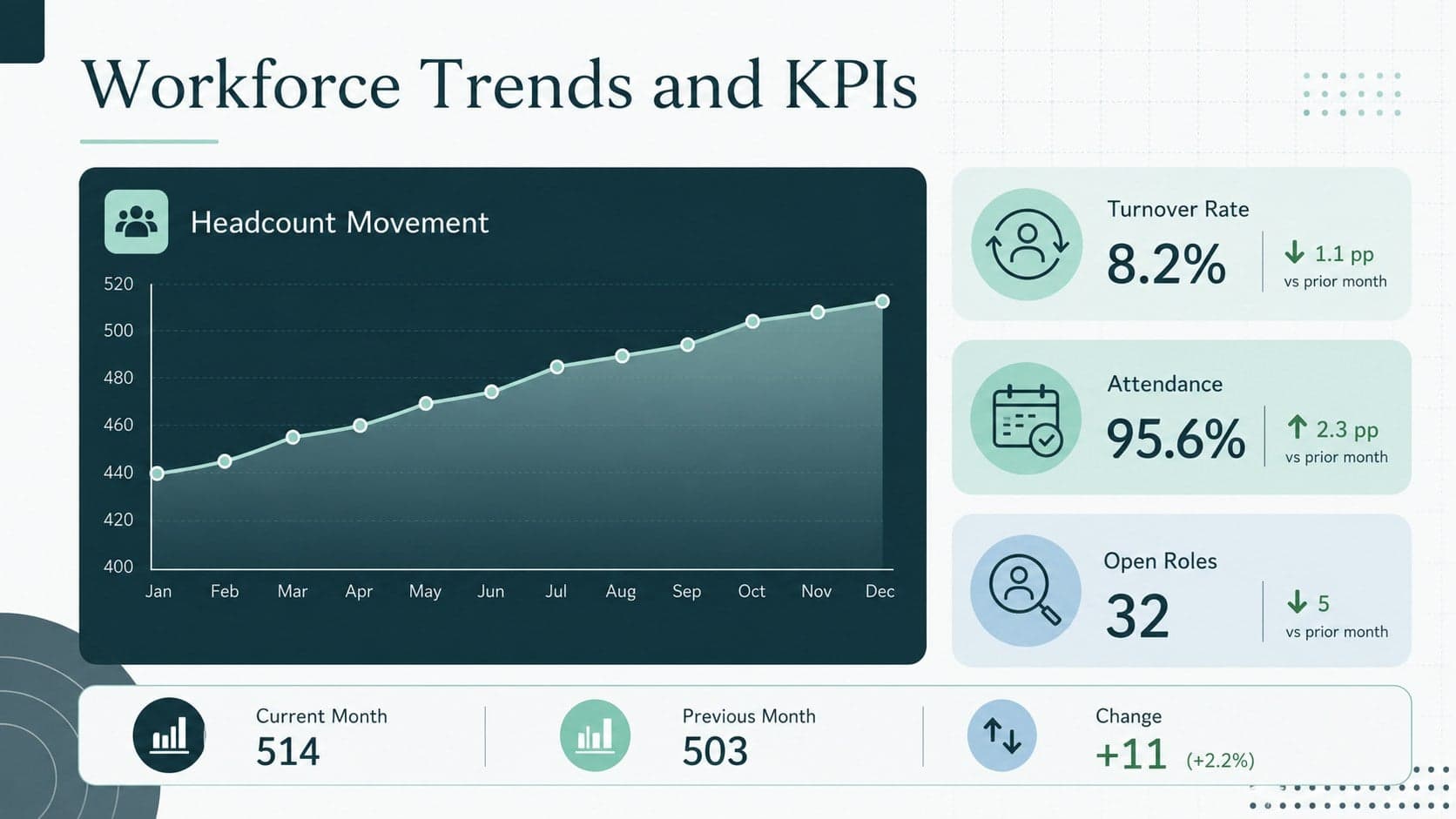 Workforce Trends and KPIs

Headcount Movement

520
500
480
460
440
420
400
Jan Feb Mar Apr May Jun Jul Aug Sep Oct Nov Dec

Turnover Rate
8.2%
↓ 1.1 pp
vs prior month

Attendance
95.6%
↑ 2.3 pp
vs prior month

Open Roles
32
↓ 5
vs prior month

Current Month
514

Previous Month
503

Change
+11 (+2.2%)